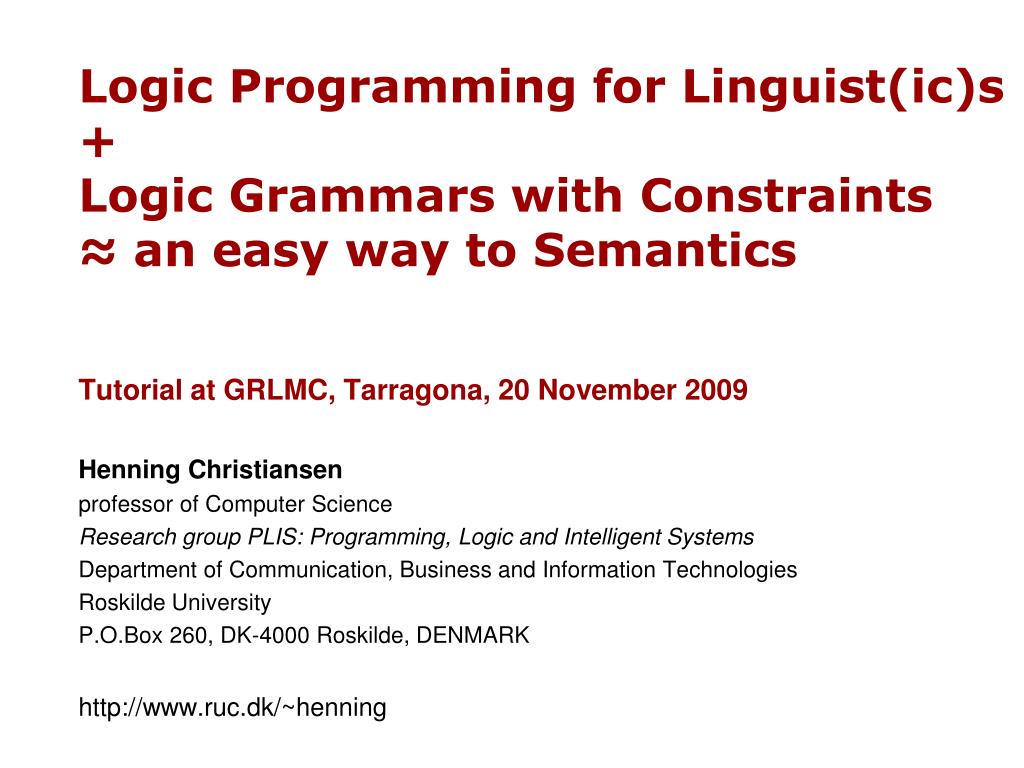 Logic Programming for Linguist(ic)s
+
Logic Grammars with Constraints
≈ an easy way to Semantics

Tutorial at GRLMC, Tarragona, 20 November 2009

Henning Christiansen
professor of Computer Science
Research group PLIS: Programming, Logic and Intelligent Systems
Department of Communication, Business and Information Technologies
Roskilde University
P.O.Box 260, DK-4000 Roskilde, DENMARK

http://www.ruc.dk/~henning